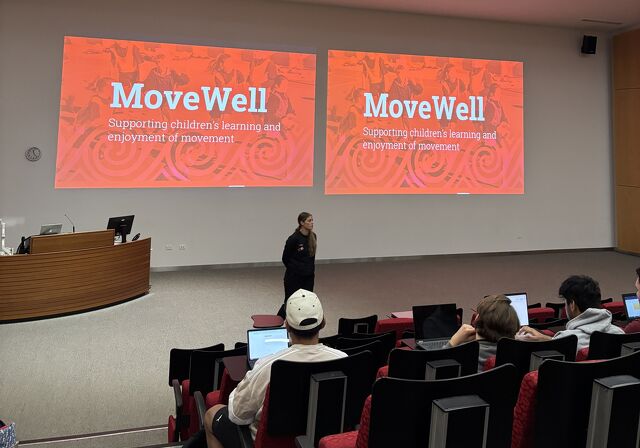 MoveWell
Supporting children's learning and enjoyment of movement

MoveWell
Supporting children's learning and enjoyment of movement